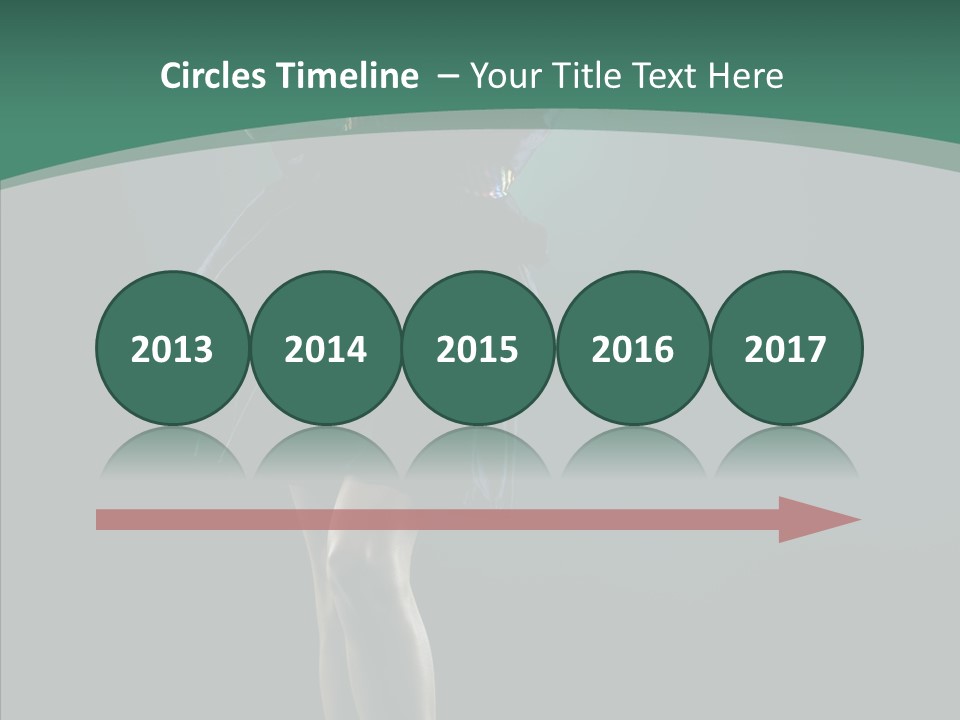 Circles Timeline – Your Title Text Here

2013

2014

2015

2016

2017